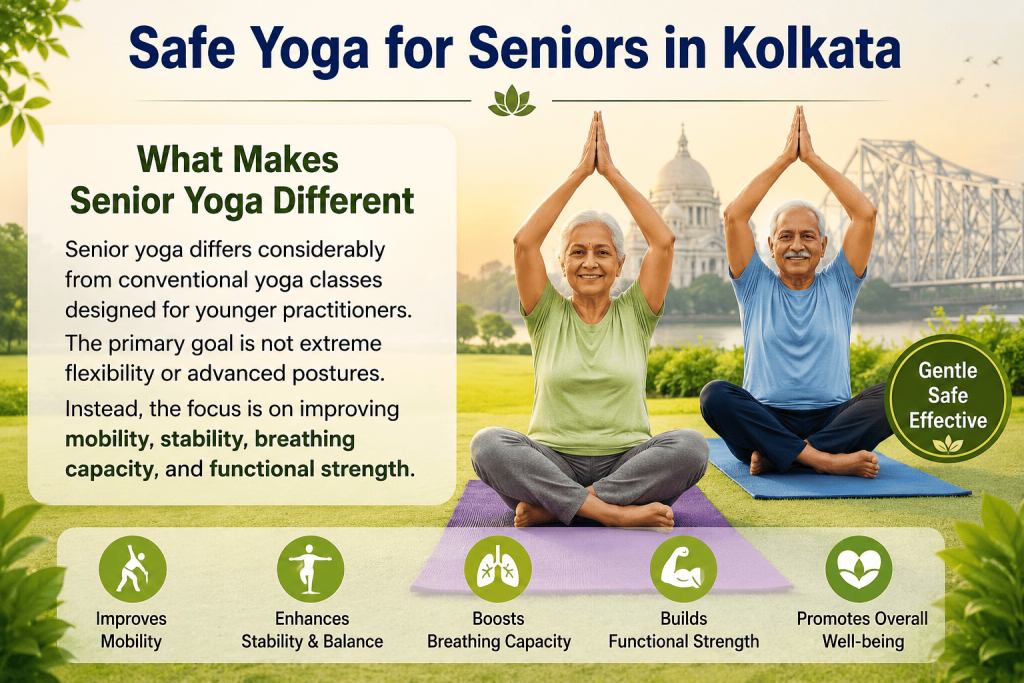 Safe Yoga for Seniors in Kolkata

What Makes Senior Yoga Different

Senior yoga differs considerably from conventional yoga classes designed for younger practitioners.

The primary goal is not extreme flexibility or advanced postures.

Instead, the focus is on improving mobility, stability, breathing capacity, and functional strength.

Gentle Safe Effective

Improves Mobility

Enhances Stability & Balance

Boosts Breathing Capacity

Builds Functional Strength

Promotes Overall Well-being